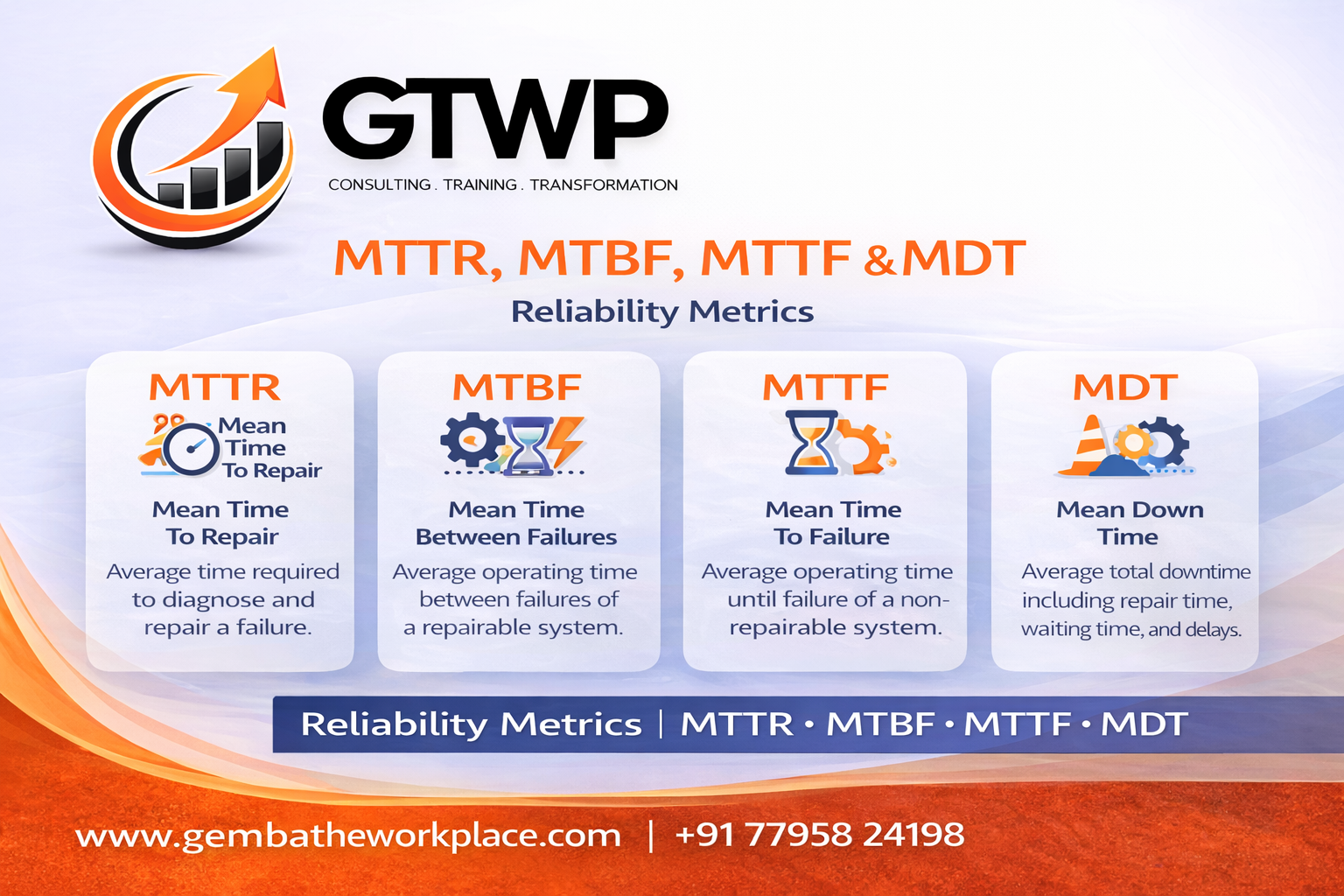 GTWP
CONSULTING . TRAINING . TRANSFORMATION

MTTR, MTBF, MTTF & MDT
Reliability Metrics

MTTR
Mean Time To Repair
Mean Time To Repair
Average time required to diagnose and repair a failure.

MTBF
Mean Time Between Failures
Average operating time between failures of a repairable system.

MTTF
Mean Time To Failure
Average operating time until failure of a non-repairable system.

MDT
Mean Down Time
Average total downtime including repair time, waiting time, and delays.

Reliability Metrics | MTTR • MTBF • MTTF • MDT

www.gembatheworkplace.com | +91 77958 24198